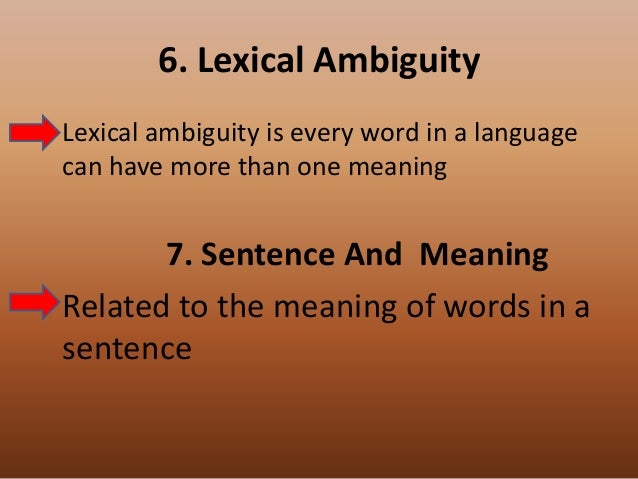 6. Lexical Ambiguity

Lexical ambiguity is every word in a language can have more than one meaning

7. Sentence And Meaning

Related to the meaning of words in a sentence